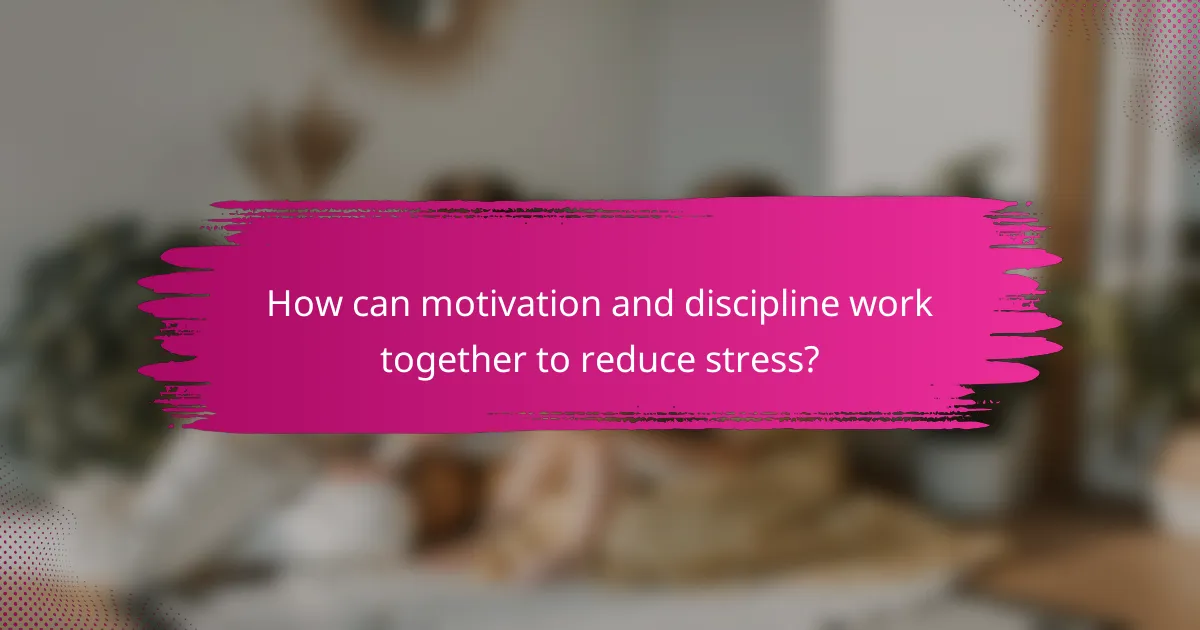 How can motivation and discipline work together to reduce stress?